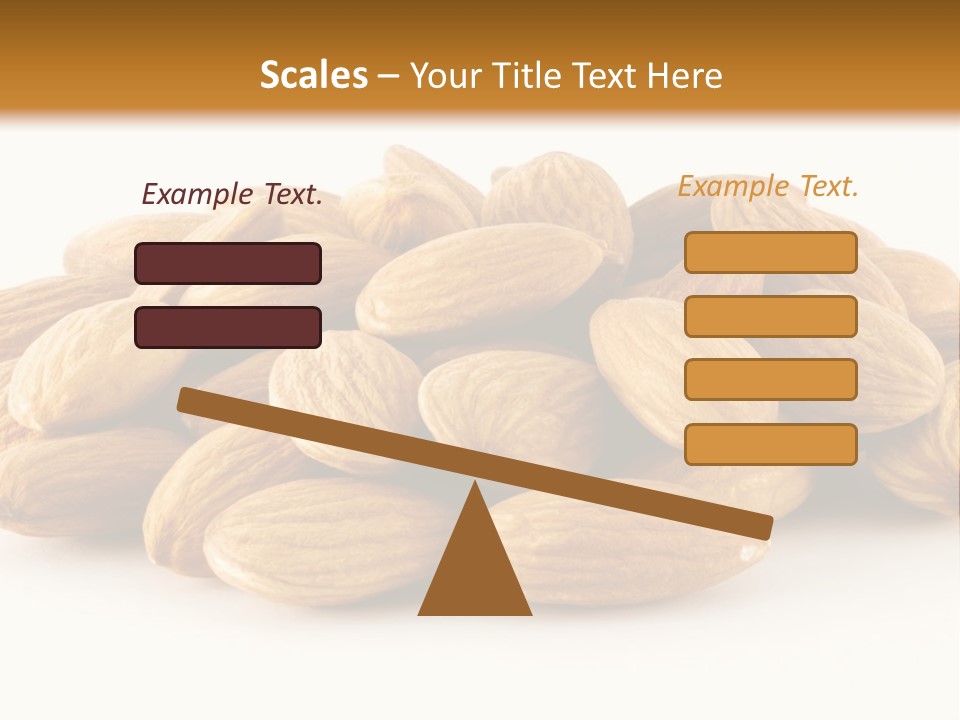 Scales – Your Title Text Here

Example Text.

Example Text.